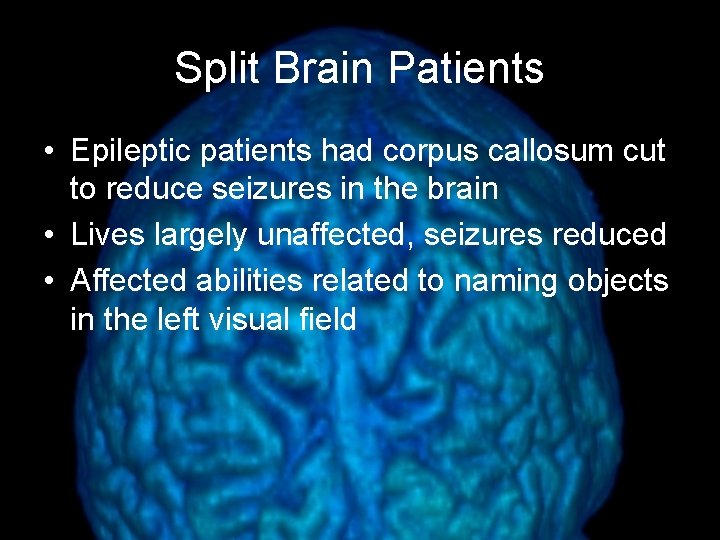 Split Brain Patients

• Epileptic patients had corpus callosum cut to reduce seizures in the brain
• Lives largely unaffected, seizures reduced
• Affected abilities related to naming objects in the left visual field